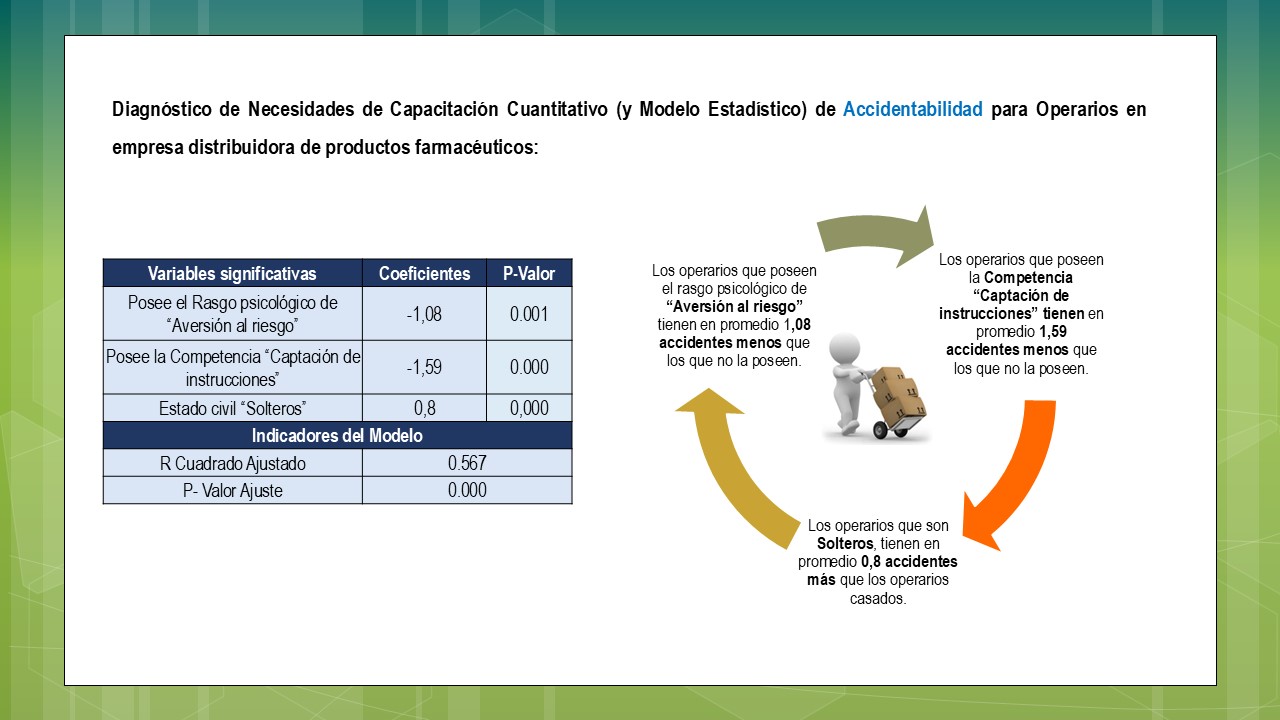 Diagnóstico de Necesidades de Capacitación Cuantitativo (y Modelo Estadístico) de Accidentabilidad para Operarios en empresa distribuidora de productos farmacéuticos:

| Variables significativas | Coeficientes | P-Valor |
|---|---|---|
| Posee el Rasgo psicológico de "Aversión al riesgo" | -1,08 | 0.001 |
| Posee la Competencia "Captación de instrucciones" | -1,59 | 0.000 |
| Estado civil "Solteros" | 0,8 | 0,000 |
| Indicadores del Modelo | | |
| R Cuadrado Ajustado | 0.567 | |
| P- Valor Ajuste | 0.000 | |

Los operarios que poseen el rasgo psicológico de "Aversión al riesgo" tienen en promedio 1,08 accidentes menos que los que no la poseen.

Los operarios que poseen la Competencia "Captación de instrucciones" tienen en promedio 1,59 accidentes menos que los que no la poseen.

Los operarios que son Solteros, tienen en promedio 0,8 accidentes más que los operarios casados.